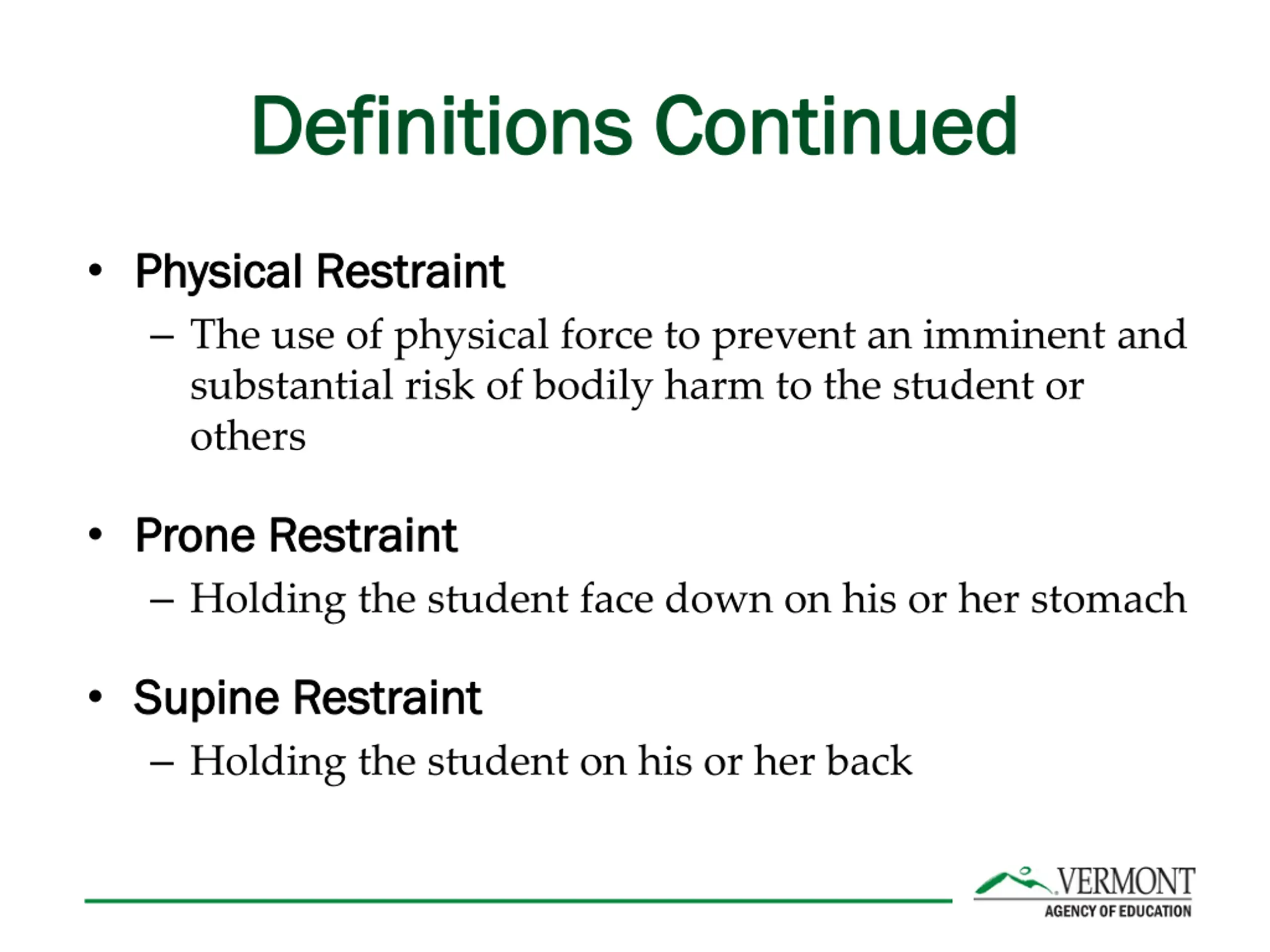 Definitions Continued

• Physical Restraint
  – The use of physical force to prevent an imminent and substantial risk of bodily harm to the student or others

• Prone Restraint
  – Holding the student face down on his or her stomach

• Supine Restraint
  – Holding the student on his or her back

VERMONT
AGENCY OF EDUCATION